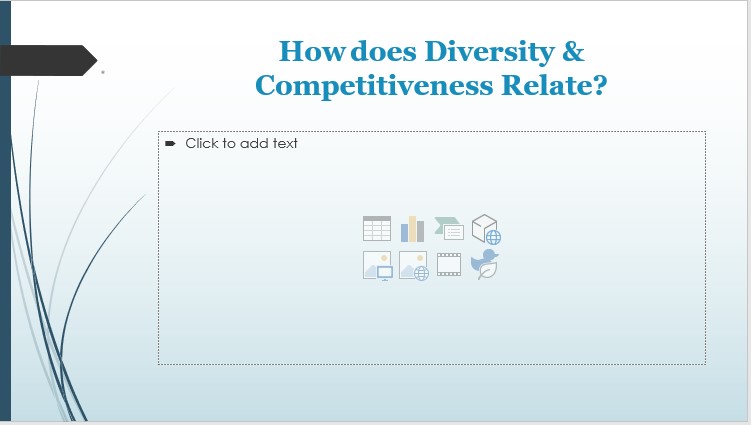 How does Diversity & Competitiveness Relate?

Click to add text